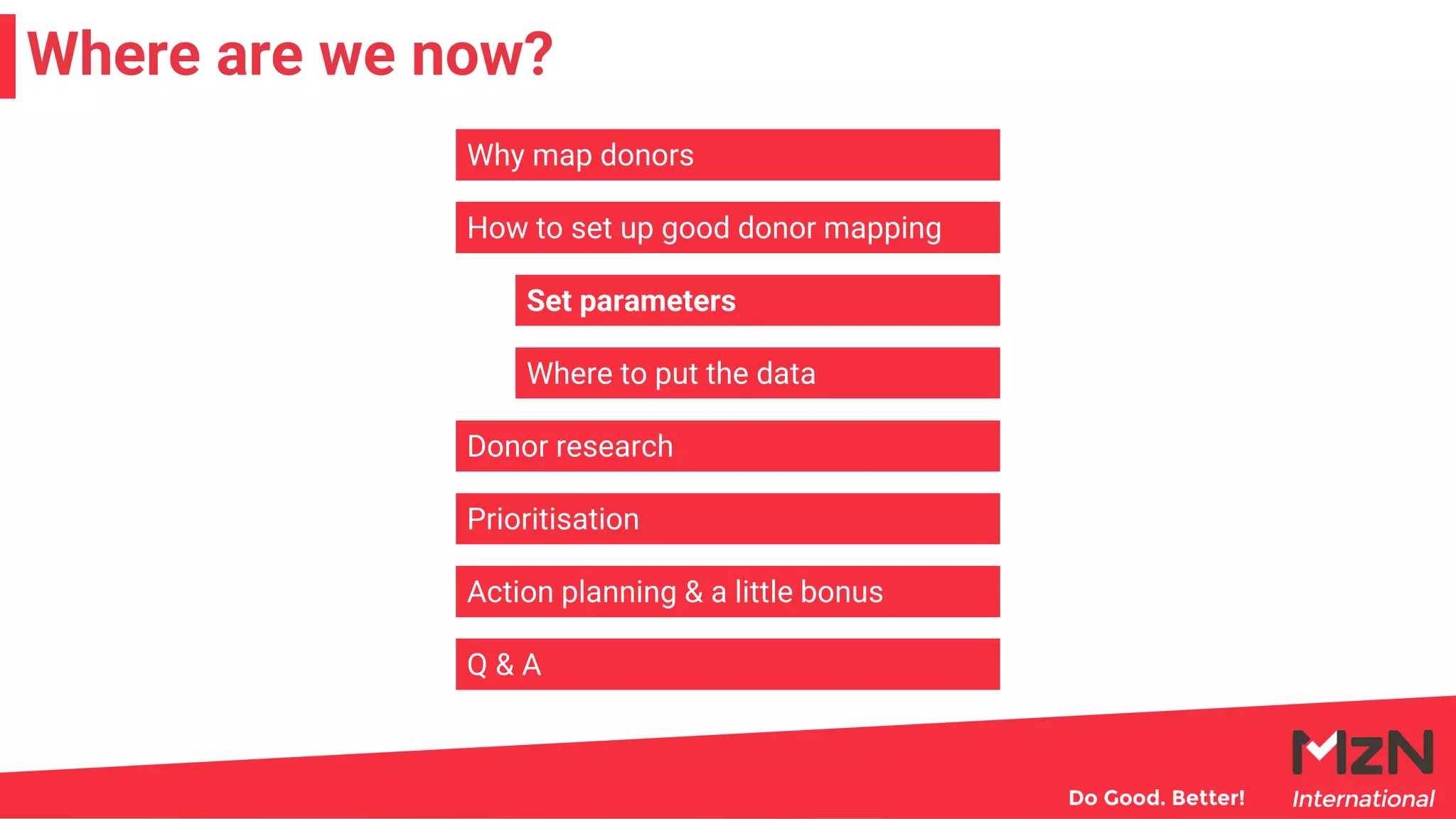 Where are we now?

Why map donors

How to set up good donor mapping

Set parameters

Where to put the data

Donor research

Prioritisation

Action planning & a little bonus

Q & A

Do Good. Better!

MzN International